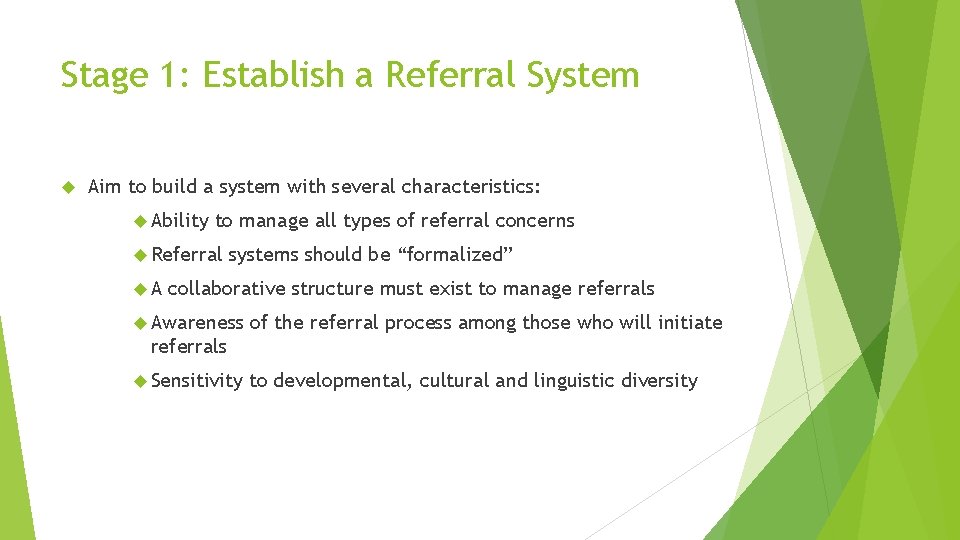 Stage 1: Establish a Referral System

Aim to build a system with several characteristics:

Ability to manage all types of referral concerns

Referral systems should be “formalized”

A collaborative structure must exist to manage referrals

Awareness of the referral process among those who will initiate referrals

Sensitivity to developmental, cultural and linguistic diversity